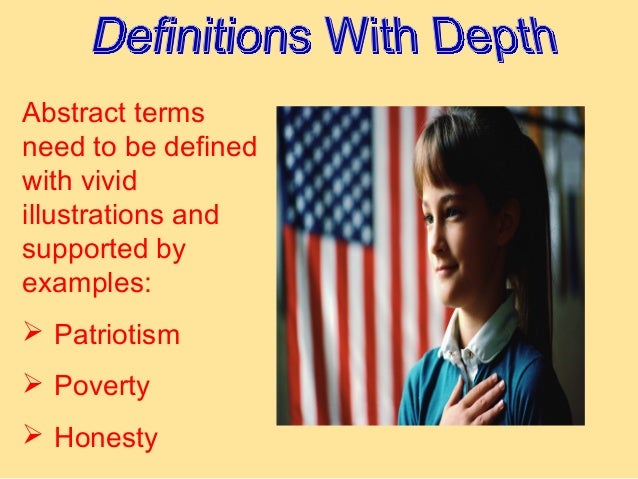 Definitions With Depth

Abstract terms need to be defined with vivid illustrations and supported by examples:

➢ Patriotism

➢ Poverty

➢ Honesty